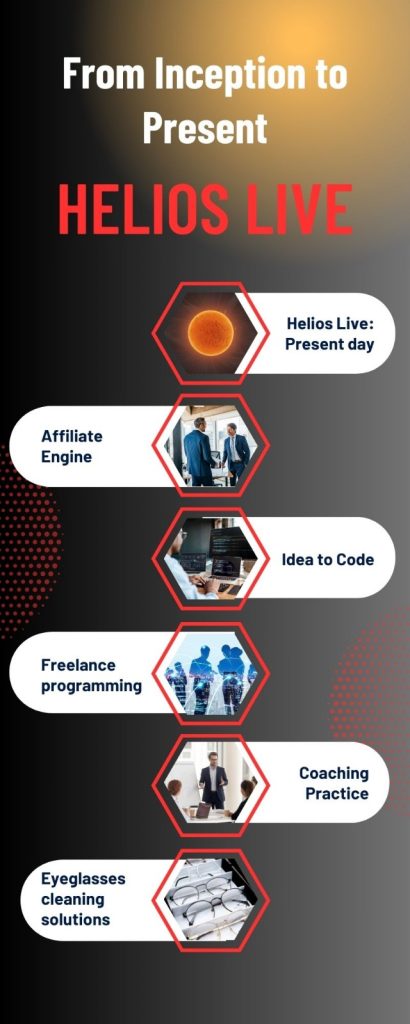 From Inception to Present

HELIOS LIVE

Helios Live: Present day

Affiliate Engine

Idea to Code

Freelance programming

Coaching Practice

Eyeglasses cleaning solutions